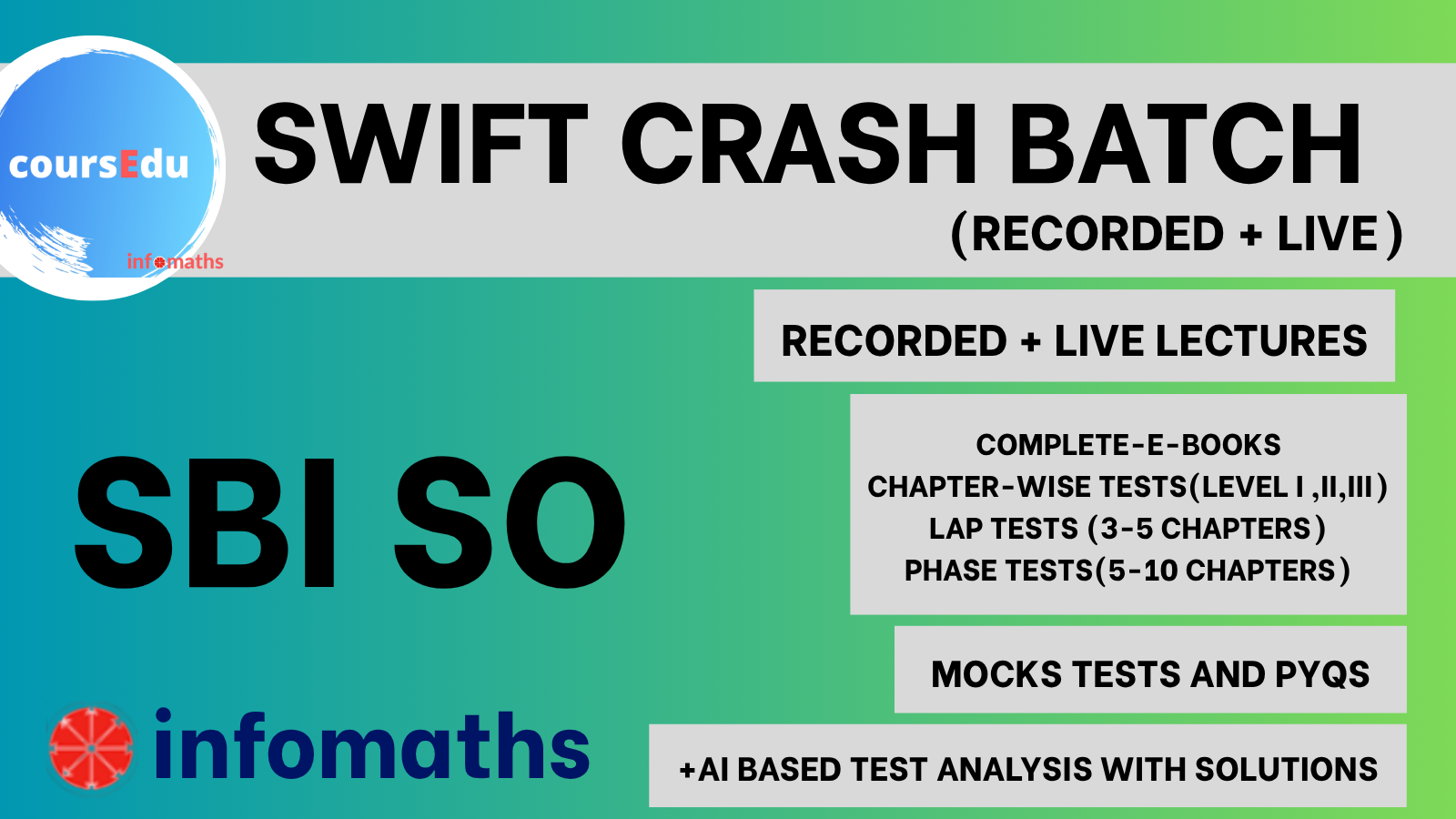 coursEdu
infomaths

SWIFT CRASH BATCH
(RECORDED + LIVE)

RECORDED + LIVE LECTURES

SBI SO

COMPLETE-E-BOOKS
CHAPTER-WISE TESTS(LEVEL I ,II,III)
LAP TESTS (3-5 CHAPTERS)
PHASE TESTS(5-10 CHAPTERS)

MOCKS TESTS AND PYQS

infomaths

+AI BASED TEST ANALYSIS WITH SOLUTIONS